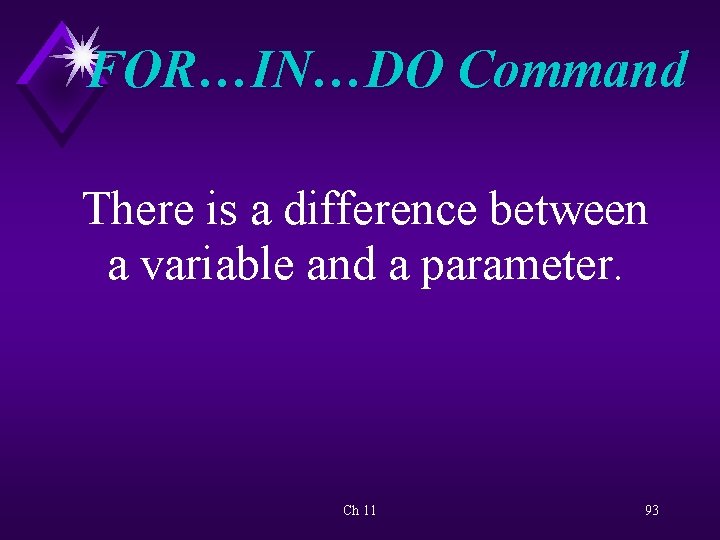 FOR…IN…DO Command

There is a difference between a variable and a parameter.

Ch 11

93